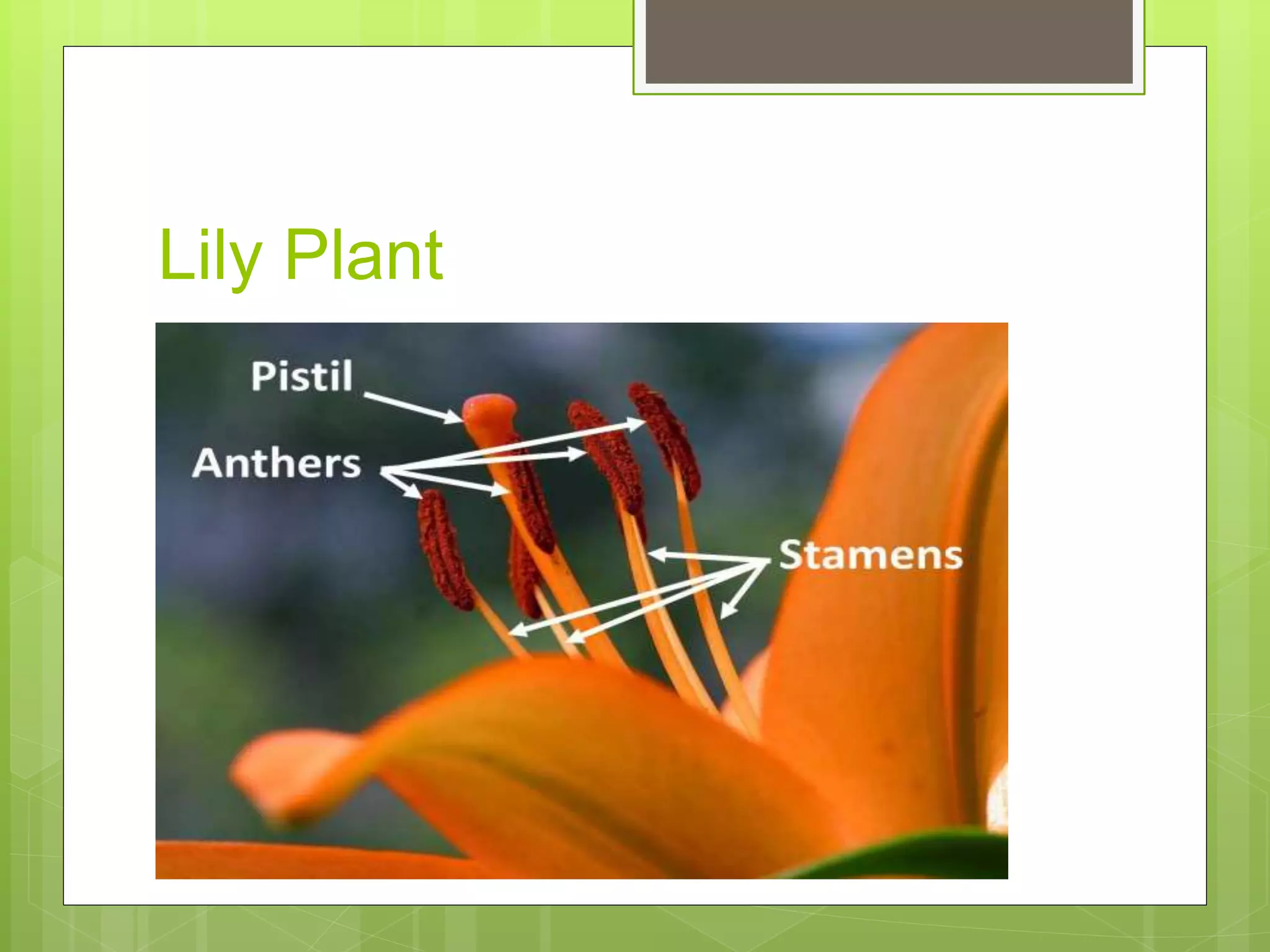 Lily Plant

Pistil

Anthers

Stamens